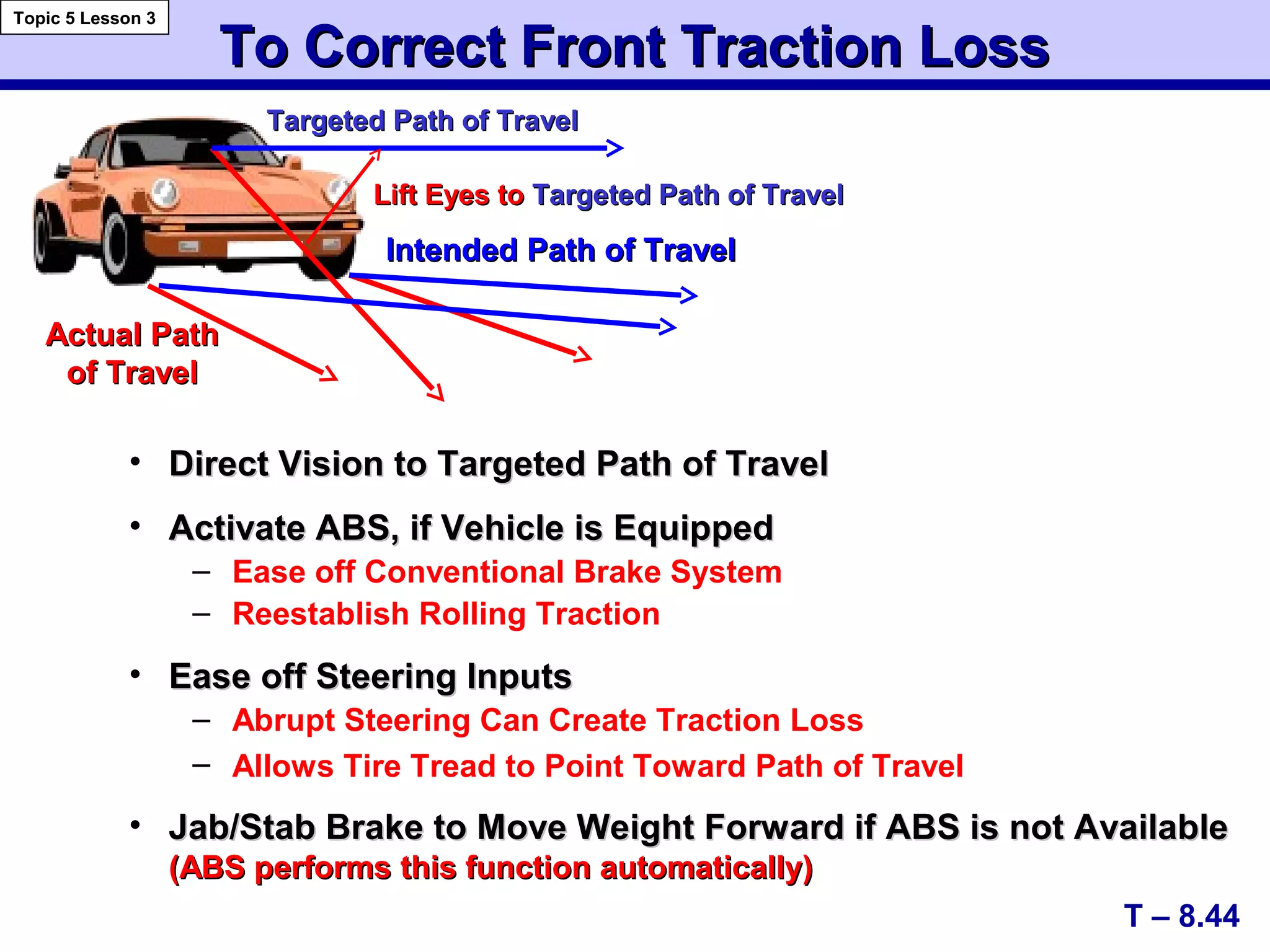 Topic 5 Lesson 3

To Correct Front Traction Loss

Targeted Path of Travel

Lift Eyes to Targeted Path of Travel

Intended Path of Travel

Actual Path of Travel

• Direct Vision to Targeted Path of Travel

• Activate ABS, if Vehicle is Equipped
  – Ease off Conventional Brake System
  – Reestablish Rolling Traction

• Ease off Steering Inputs
  – Abrupt Steering Can Create Traction Loss
  – Allows Tire Tread to Point Toward Path of Travel

• Jab/Stab Brake to Move Weight Forward if ABS is not Available (ABS performs this function automatically)

T – 8.44